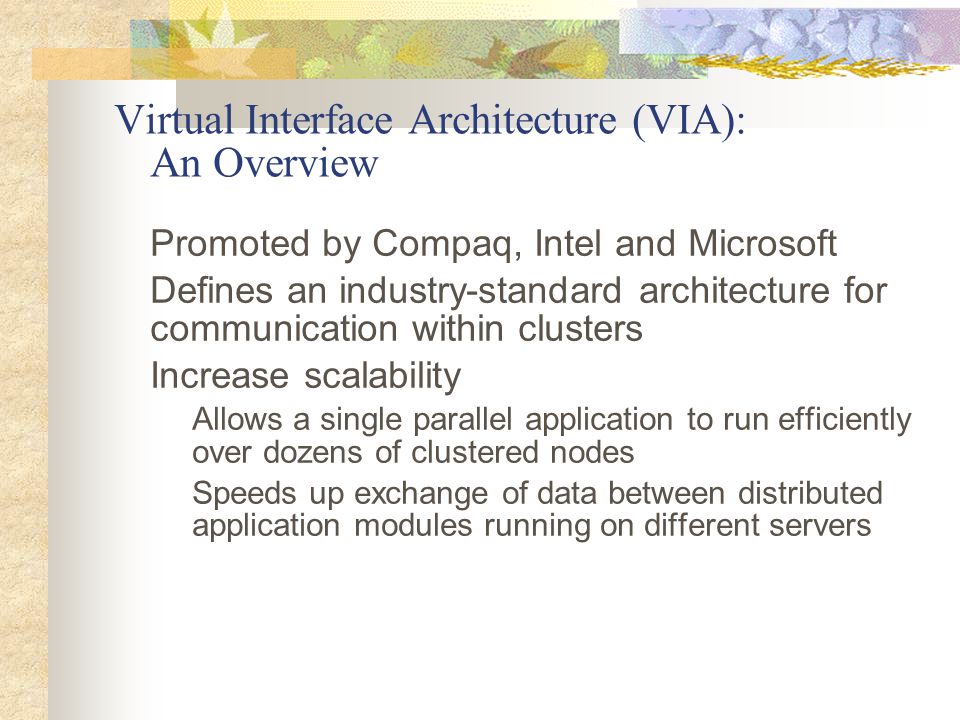 Virtual Interface Architecture (VIA):
An Overview

Promoted by Compaq, Intel and Microsoft

Defines an industry-standard architecture for communication within clusters

Increase scalability

Allows a single parallel application to run efficiently over dozens of clustered nodes

Speeds up exchange of data between distributed application modules running on different servers